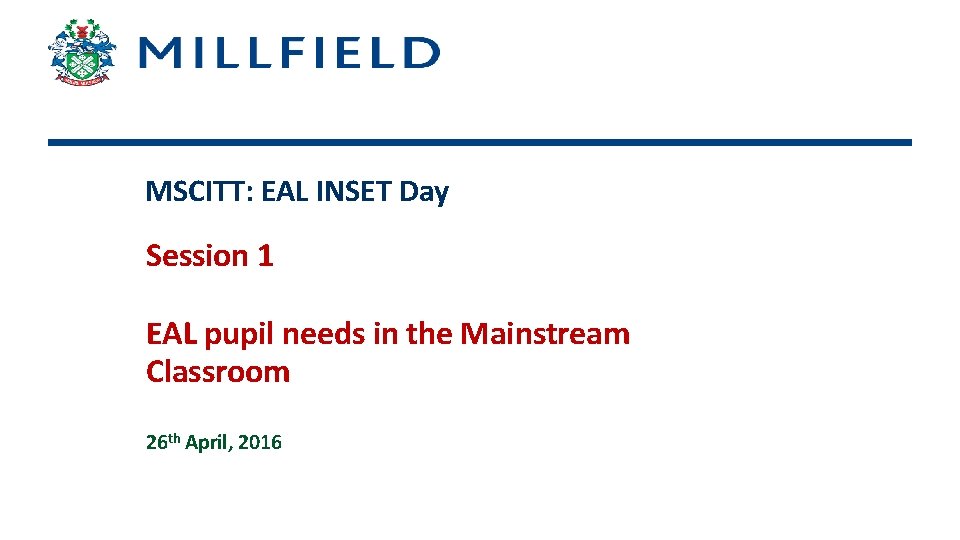 MILLFIELD

MSCITT: EAL INSET Day

Session 1

EAL pupil needs in the Mainstream Classroom

26th April, 2016